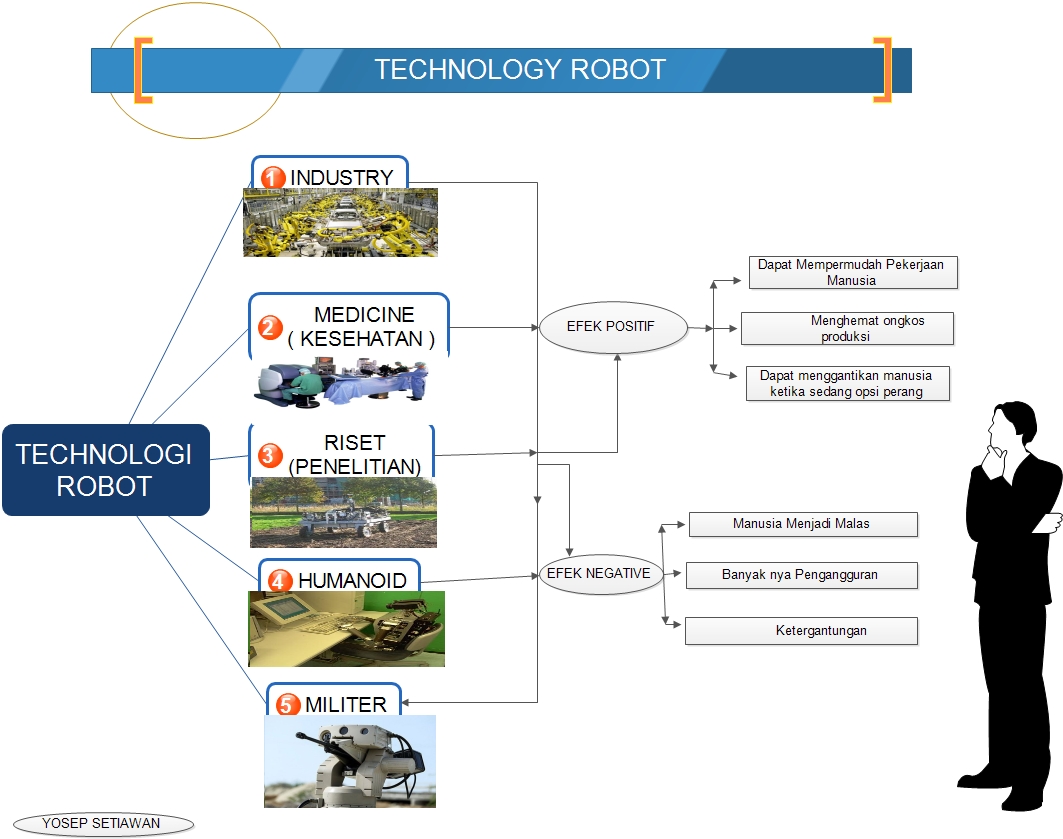 TECHNOLOGY ROBOT

TECHNOLOGI ROBOT

1 INDUSTRY

2 MEDICINE ( KESEHATAN )

3 RISET (PENELITIAN)

4 HUMANOID

5 MILITER

EFEK POSITIF

Dapat Mempermudah Pekerjaan Manusia

Menghemat ongkos produksi

Dapat menggantikan manusia ketika sedang opsi perang

EFEK NEGATIVE

Manusia Menjadi Malas

Banyak nya Pengangguran

Ketergantungan

YOSEP SETIAWAN